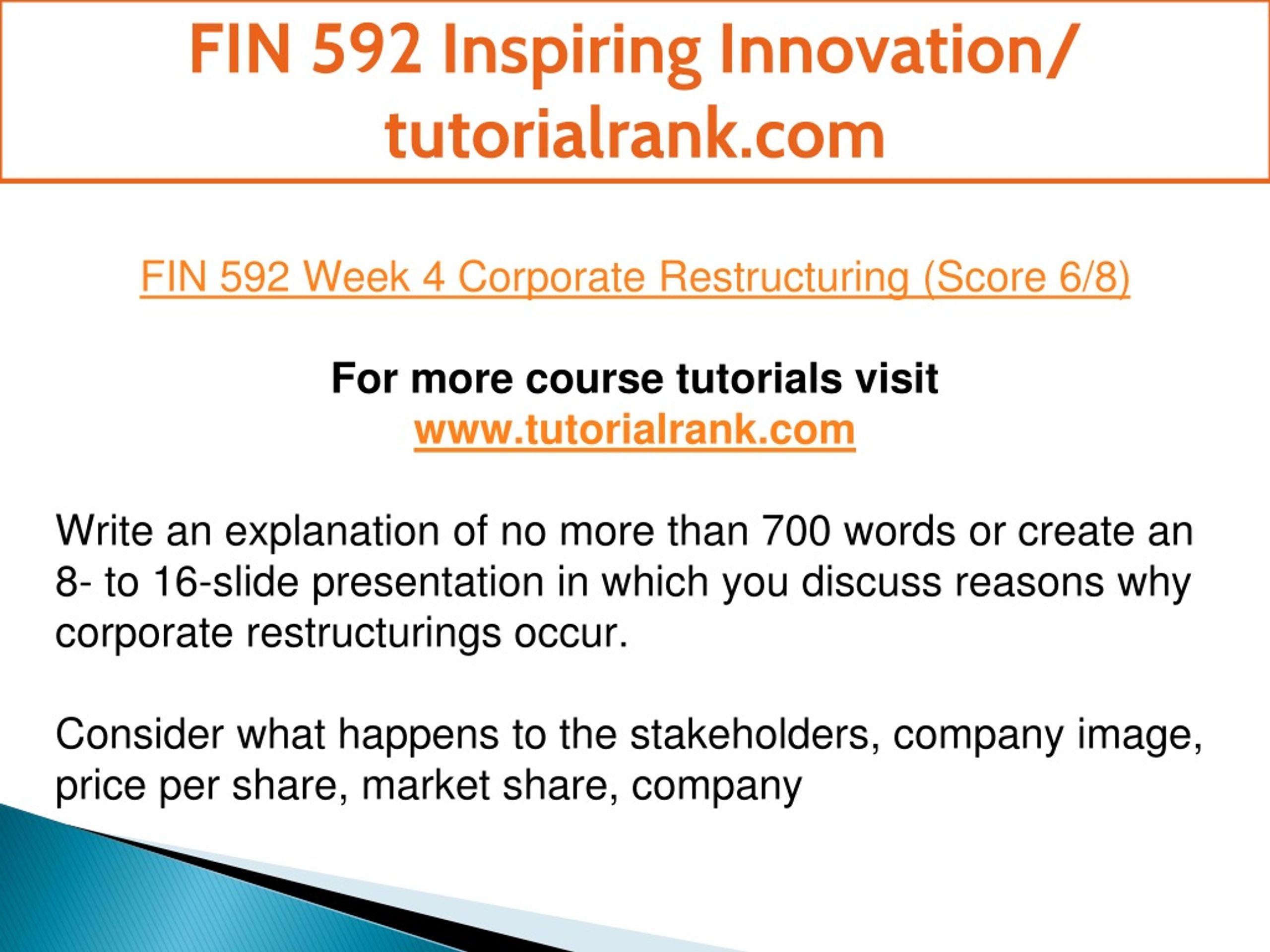 FIN 592 Inspiring Innovation/ tutorialrank.com

FIN 592 Week 4 Corporate Restructuring (Score 6/8)

For more course tutorials visit
www.tutorialrank.com

Write an explanation of no more than 700 words or create an 8- to 16-slide presentation in which you discuss reasons why corporate restructurings occur.

Consider what happens to the stakeholders, company image, price per share, market share, company